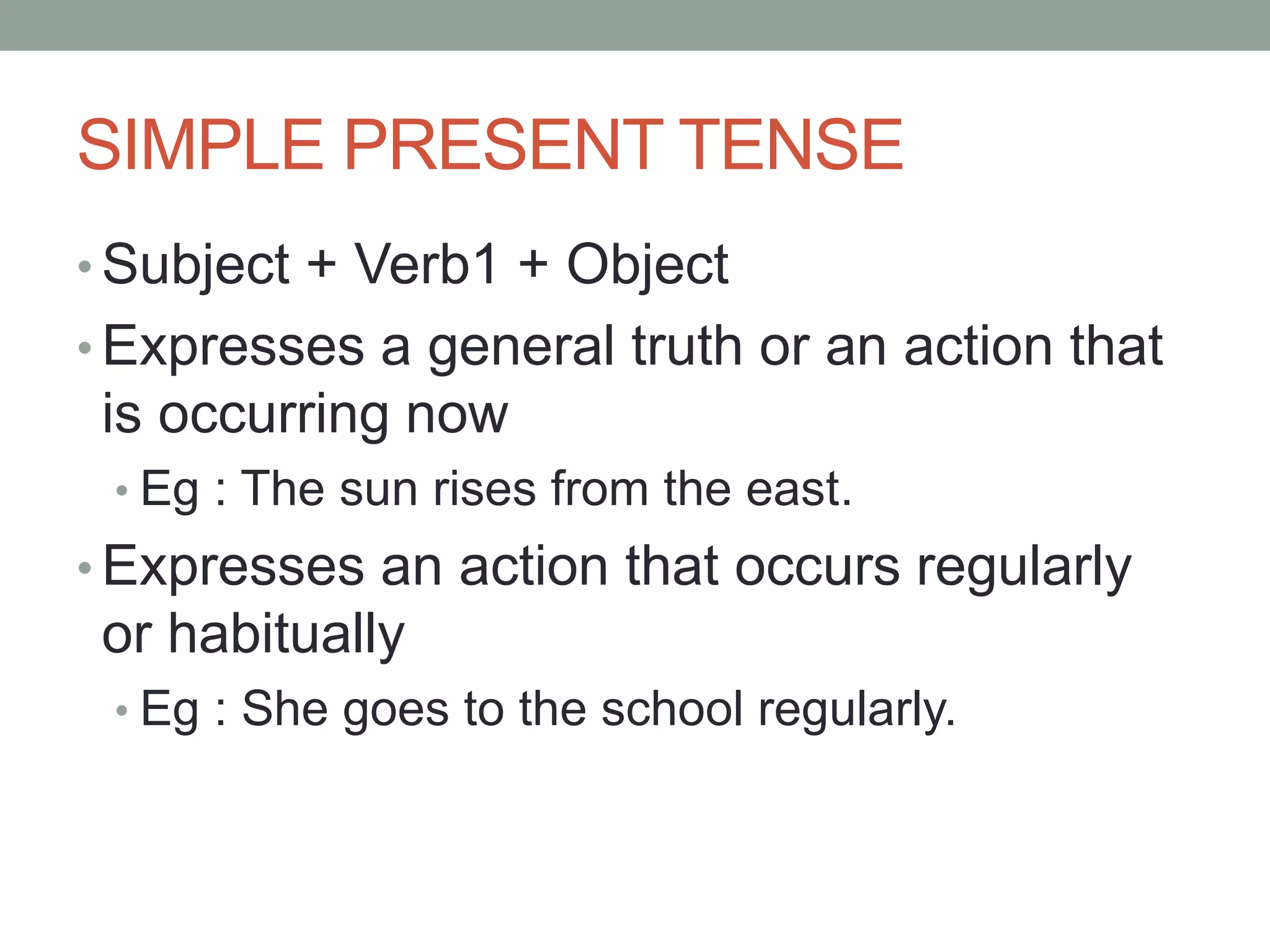 SIMPLE PRESENT TENSE

• Subject + Verb1 + Object
• Expresses a general truth or an action that is occurring now
  • Eg : The sun rises from the east.
• Expresses an action that occurs regularly or habitually
  • Eg : She goes to the school regularly.